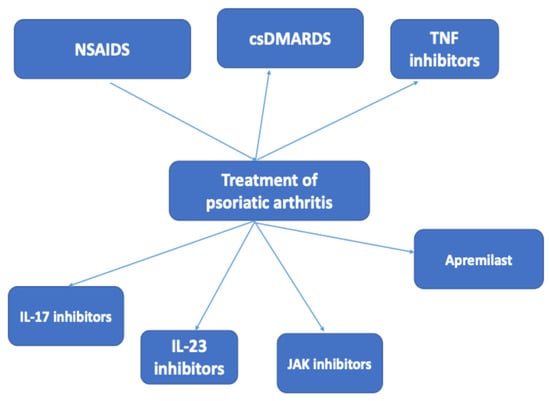 NSAIDS

csDMARDS

TNF inhibitors

Treatment of psoriatic arthritis

Apremilast

IL-17 inhibitors

IL-23 inhibitors

JAK inhibitors